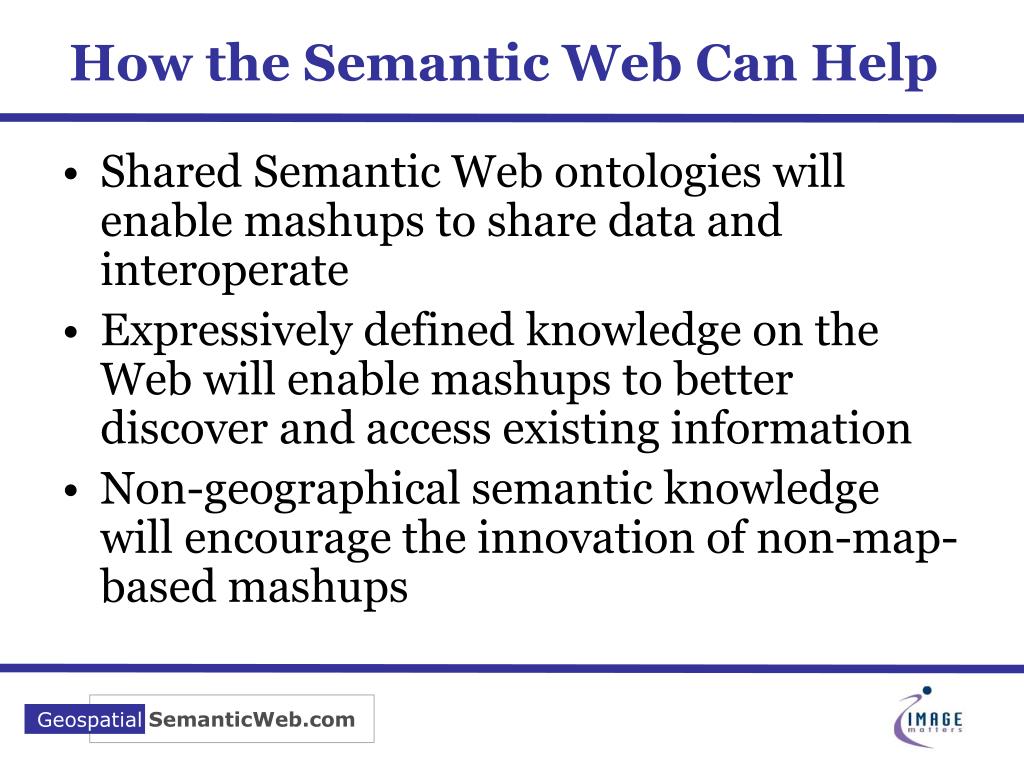 How the Semantic Web Can Help

• Shared Semantic Web ontologies will enable mashups to share data and interoperate

• Expressively defined knowledge on the Web will enable mashups to better discover and access existing information

• Non-geographical semantic knowledge will encourage the innovation of non-map-based mashups

Geospatial SemanticWeb.com

IMAGE matters